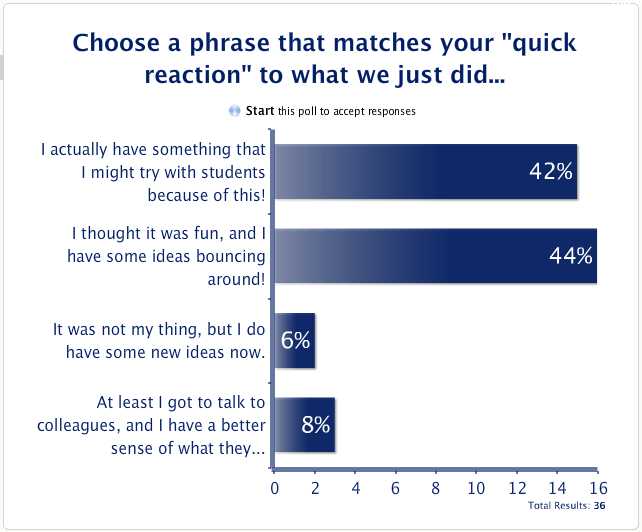 Choose a phrase that matches your "quick reaction" to what we just did...

Start this poll to accept responses

I actually have something that I might try with students because of this!

42%

I thought it was fun, and I have some ideas bouncing around!

44%

It was not my thing, but I do have some new ideas now.

6%

At least I got to talk to colleagues, and I have a better sense of what they...

8%

0 2 4 6 8 10 12 14 16

Total Results: 36